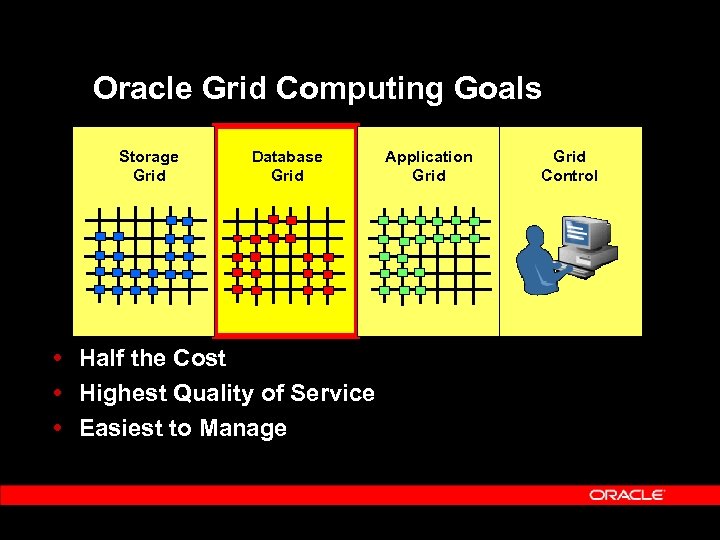 Oracle Grid Computing Goals

Storage Grid

Database Grid

Application Grid

Grid Control

• Half the Cost
• Highest Quality of Service
• Easiest to Manage

ORACLE